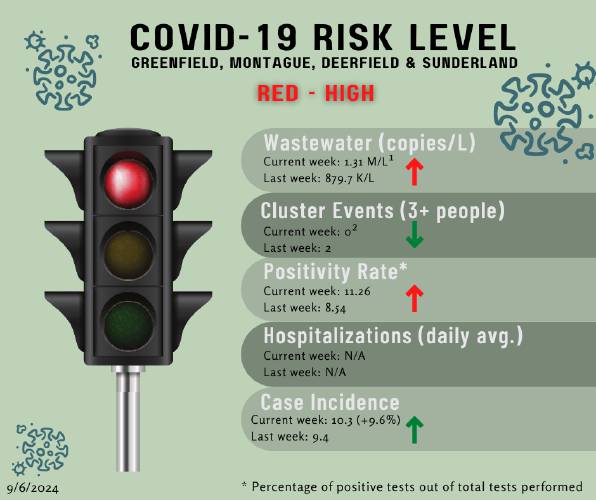 COVID-19 RISK LEVEL
GREENFIELD, MONTAGUE, DEERFIELD & SUNDERLAND

RED - HIGH

Wastewater (copies/L)
Current week: 1.31 M/L$^1$
Last week: 879.7 K/L

Cluster Events (3+ people)
Current week: 0$^2$
Last week: 2

Positivity Rate*
Current week: 11.26
Last week: 8.54

Hospitalizations (daily avg.)
Current week: N/A
Last week: N/A

Case Incidence
Current week: 10.3 (+9.6%)
Last week: 9.4

9/6/2024

* Percentage of positive tests out of total tests performed